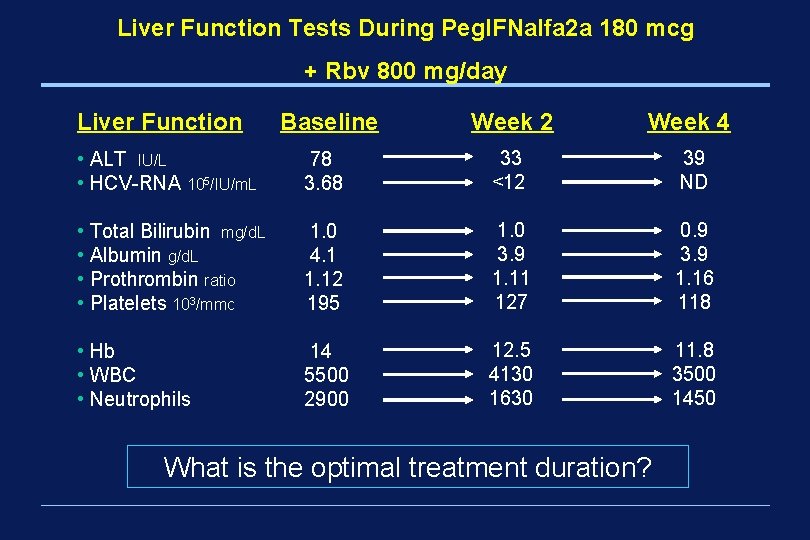 Liver Function Tests During PegIFNalfa2a 180 mcg

+ Rbv 800 mg/day

| Liver Function | Baseline | Week 2 | Week 4 |
|---|---|---|---|
| • ALT IU/L | 78 | 33 | 39 |
| • HCV-RNA $10^5$/IU/mL | 3.68 | <12 | ND |
| • Total Bilirubin mg/dL | 1.0 | 1.0 | 0.9 |
| • Albumin g/dL | 4.1 | 3.9 | 3.9 |
| • Prothrombin ratio | 1.12 | 1.11 | 1.16 |
| • Platelets $10^3$/mmc | 195 | 127 | 118 |
| • Hb | 14 | 12.5 | 11.8 |
| • WBC | 5500 | 4130 | 3500 |
| • Neutrophils | 2900 | 1630 | 1450 |

What is the optimal treatment duration?